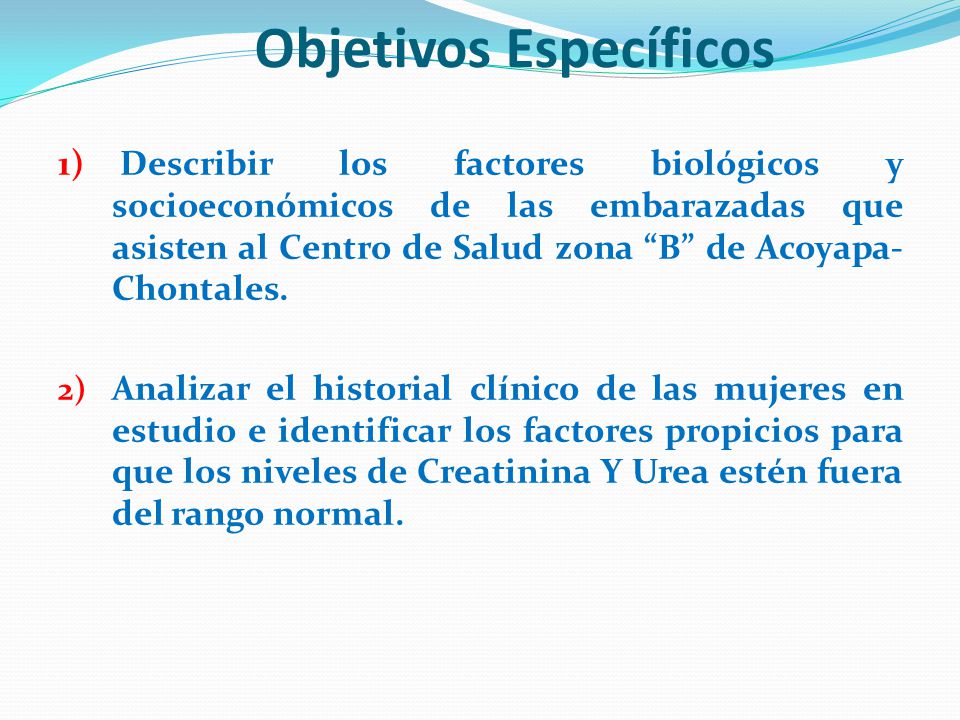 Objetivos Específicos

1) Describir los factores biológicos y socioeconómicos de las embarazadas que asisten al Centro de Salud zona “B” de Acoyapa-Chontales.

2) Analizar el historial clínico de las mujeres en estudio e identificar los factores propicios para que los niveles de Creatinina Y Urea estén fuera del rango normal.